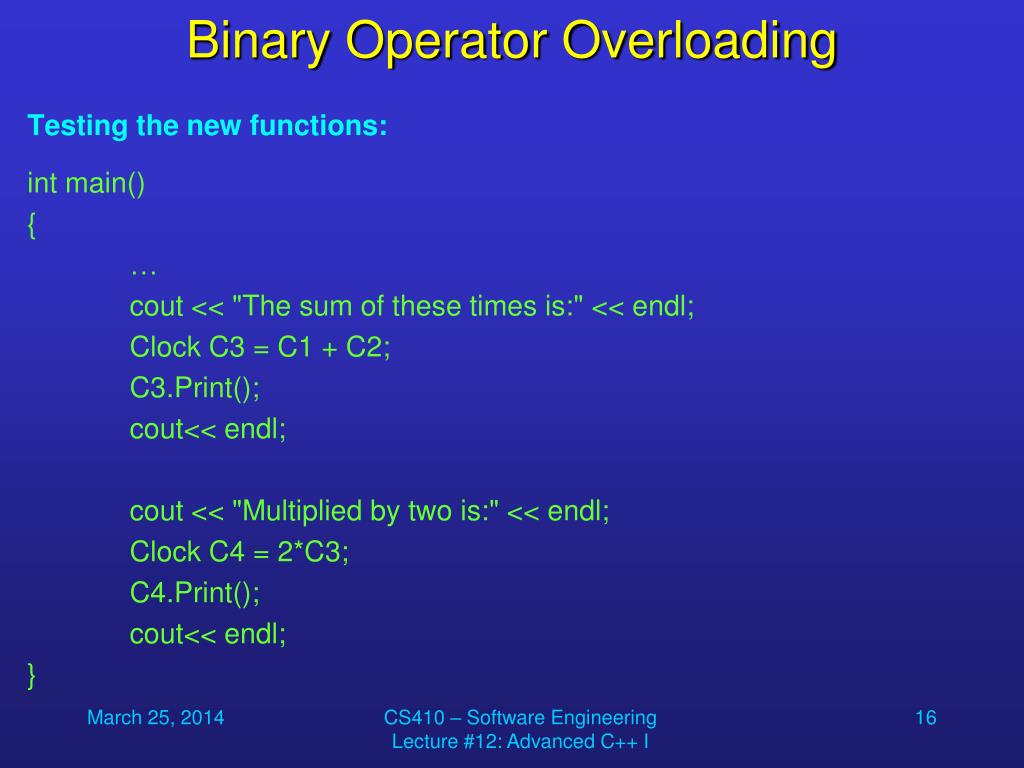 Binary Operator Overloading

Testing the new functions:

int main()
{
…
cout << "The sum of these times is:" << endl;
Clock C3 = C1 + C2;
C3.Print();
cout<< endl;

cout << "Multiplied by two is:" << endl;
Clock C4 = 2*C3;
C4.Print();
cout<< endl;
}

March 25, 2014

CS410 – Software Engineering
Lecture #12: Advanced C++ I

16